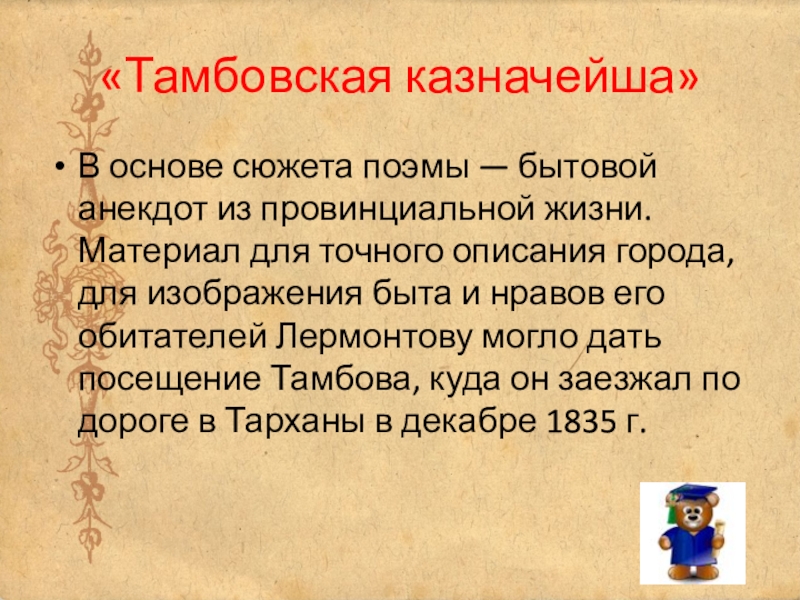 «Тамбовская казначейша»

• В основе сюжета поэмы — бытовой анекдот из провинциальной жизни. Материал для точного описания города, для изображения быта и нравов его обитателей Лермонтову могло дать посещение Тамбова, куда он заезжал по дороге в Тарханы в декабре 1835 г.